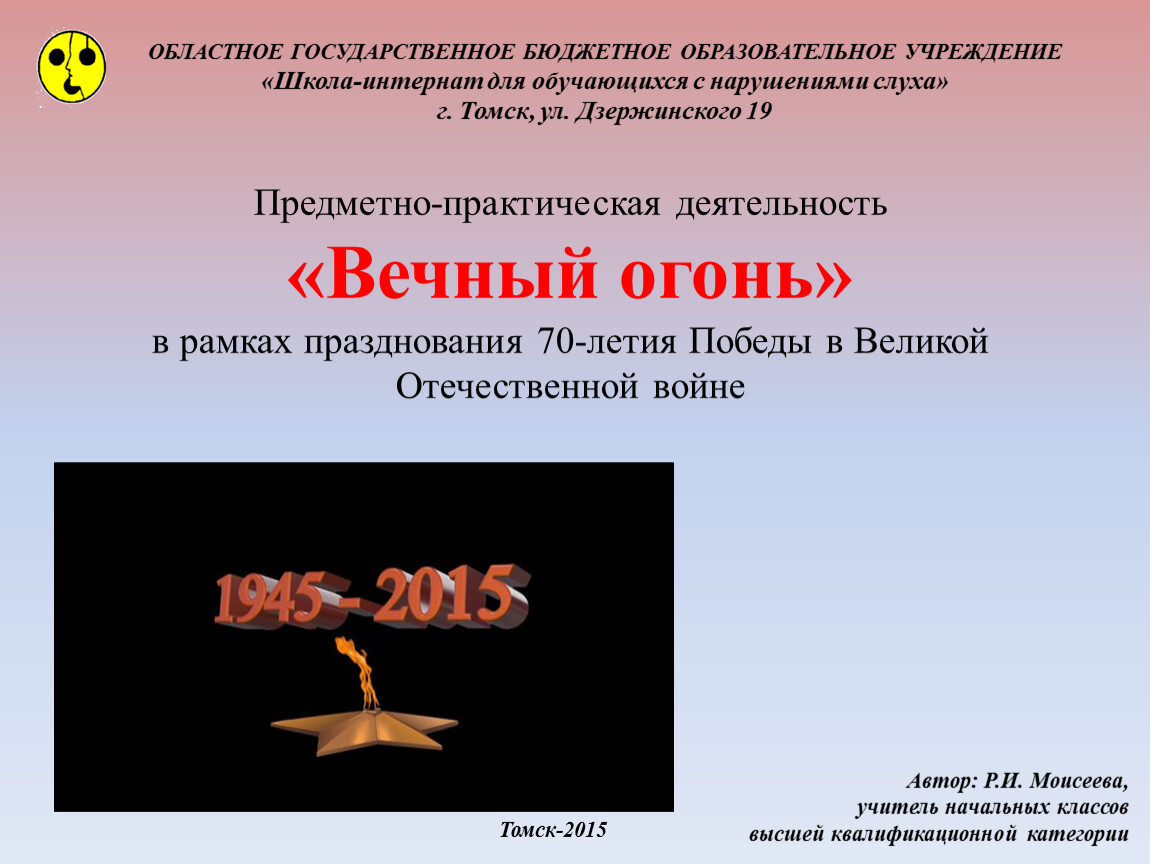 ОБЛАСТНОЕ ГОСУДАРСТВЕННОЕ БЮДЖЕТНОЕ ОБРАЗОВАТЕЛЬНОЕ УЧРЕЖДЕНИЕ
«Школа-интернат для обучающихся с нарушениями слуха»
г. Томск, ул. Дзержинского 19

Предметно-практическая деятельность

«Вечный огонь»

в рамках празднования 70-летия Победы в Великой Отечественной войне

1945 - 2015

Томск-2015

Автор: Р.И. Моисеева,
учитель начальных классов
высшей квалификационной категории